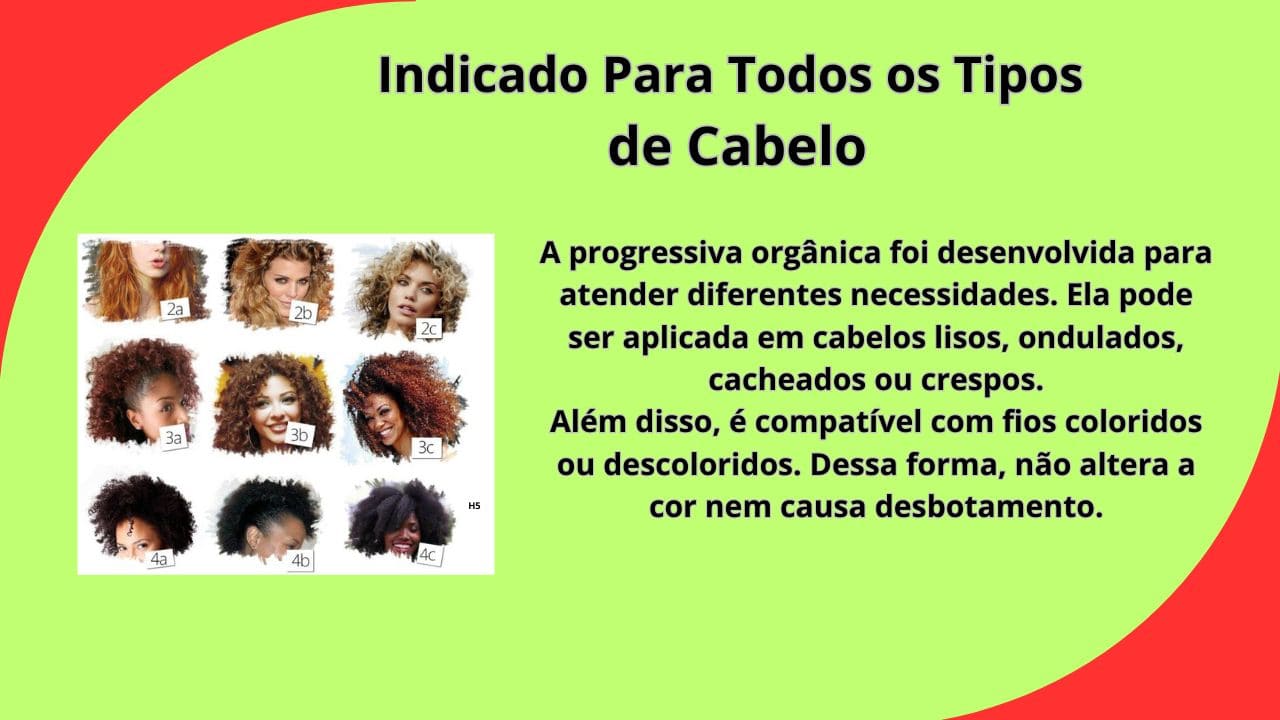 Indicado Para Todos os Tipos de Cabelo

2a
2b
2c
3a
3b
3c
4a
4b
4c
H5

A progressiva orgânica foi desenvolvida para atender diferentes necessidades. Ela pode ser aplicada em cabelos lisos, ondulados, cacheados ou crespos.
Além disso, é compatível com fios coloridos ou descoloridos. Dessa forma, não altera a cor nem causa desbotamento.